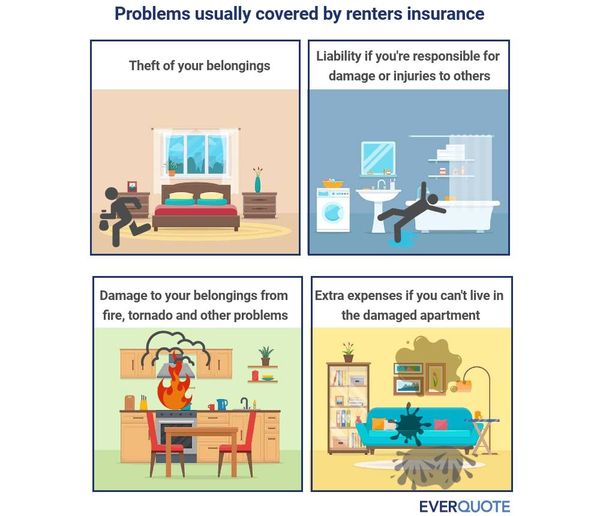 Problems usually covered by renters insurance

Theft of your belongings

Liability if you're responsible for damage or injuries to others

Damage to your belongings from fire, tornado and other problems

Extra expenses if you can't live in the damaged apartment

EVERQUOTE